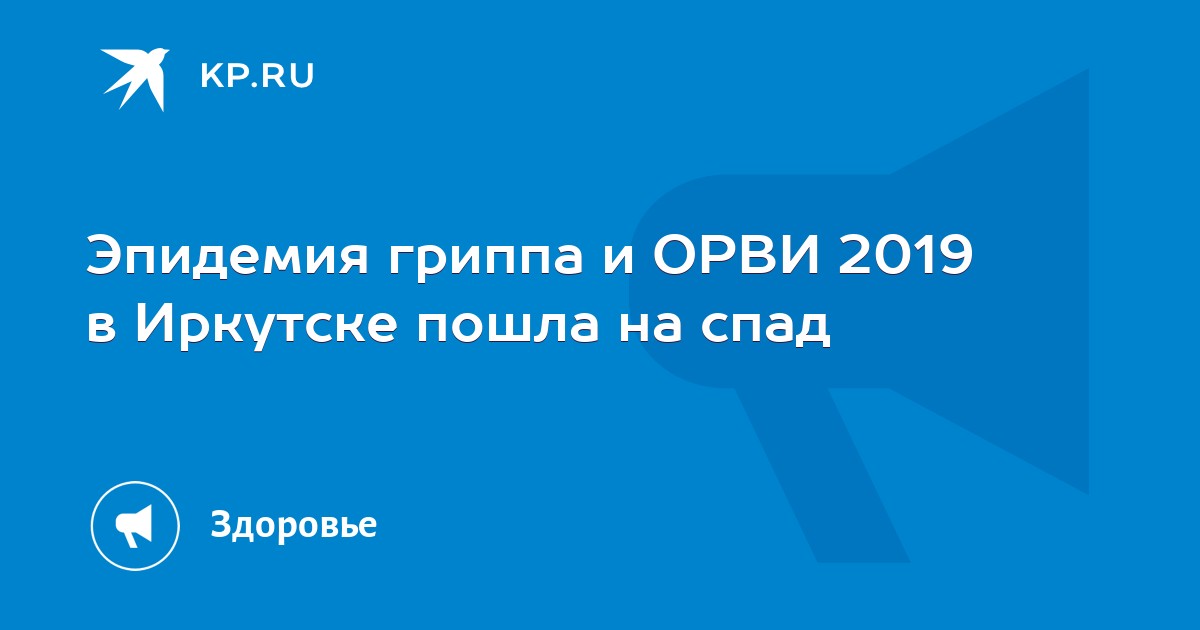 KP.RU

Эпидемия гриппа и ОРВИ 2019 в Иркутске пошла на спад

Здоровье